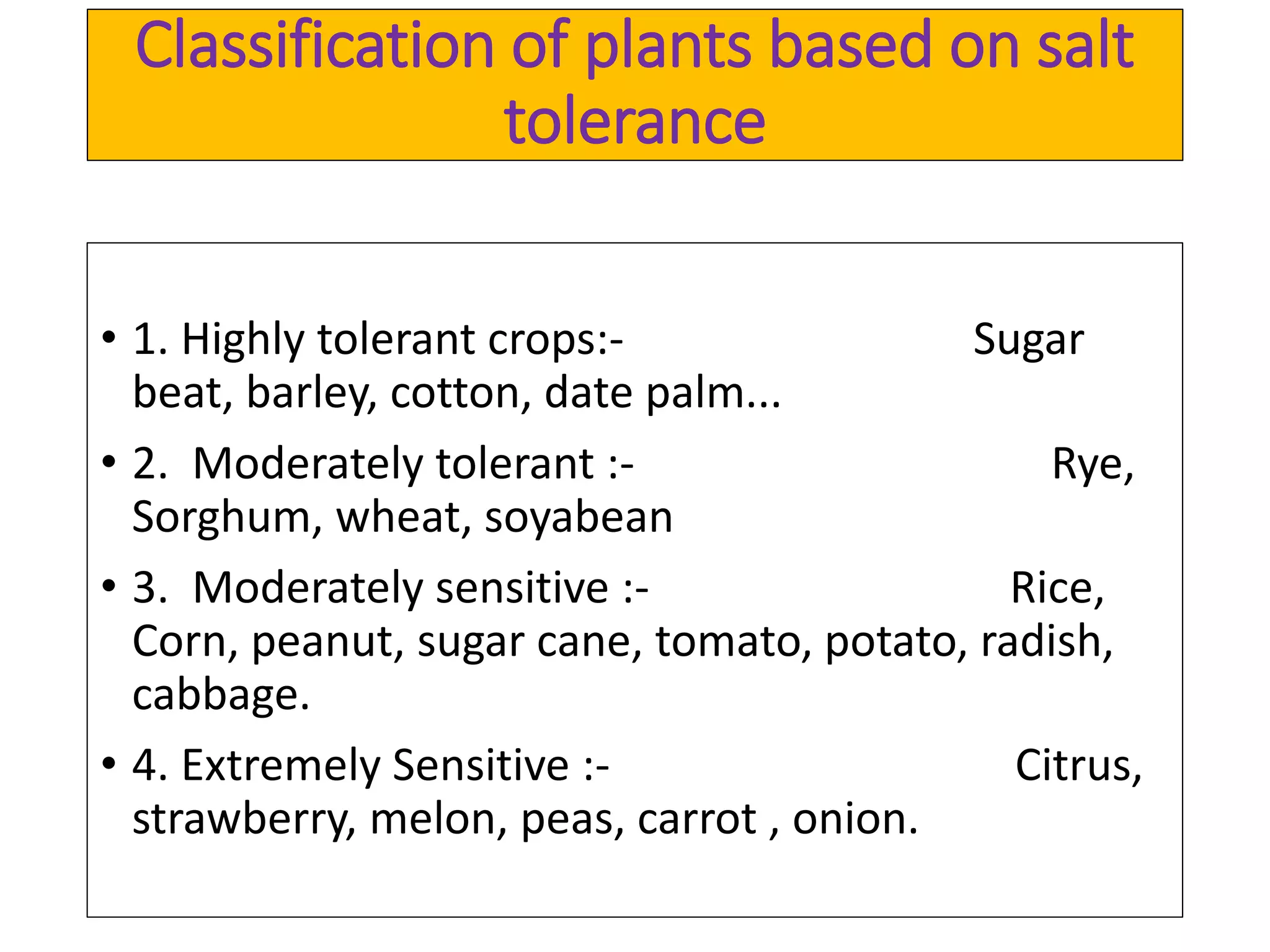 Classification of plants based on salt tolerance

• 1. Highly tolerant crops:- Sugar beat, barley, cotton, date palm...

• 2. Moderately tolerant :- Rye, Sorghum, wheat, soyabean

• 3. Moderately sensitive :- Rice, Corn, peanut, sugar cane, tomato, potato, radish, cabbage.

• 4. Extremely Sensitive :- Citrus, strawberry, melon, peas, carrot , onion.